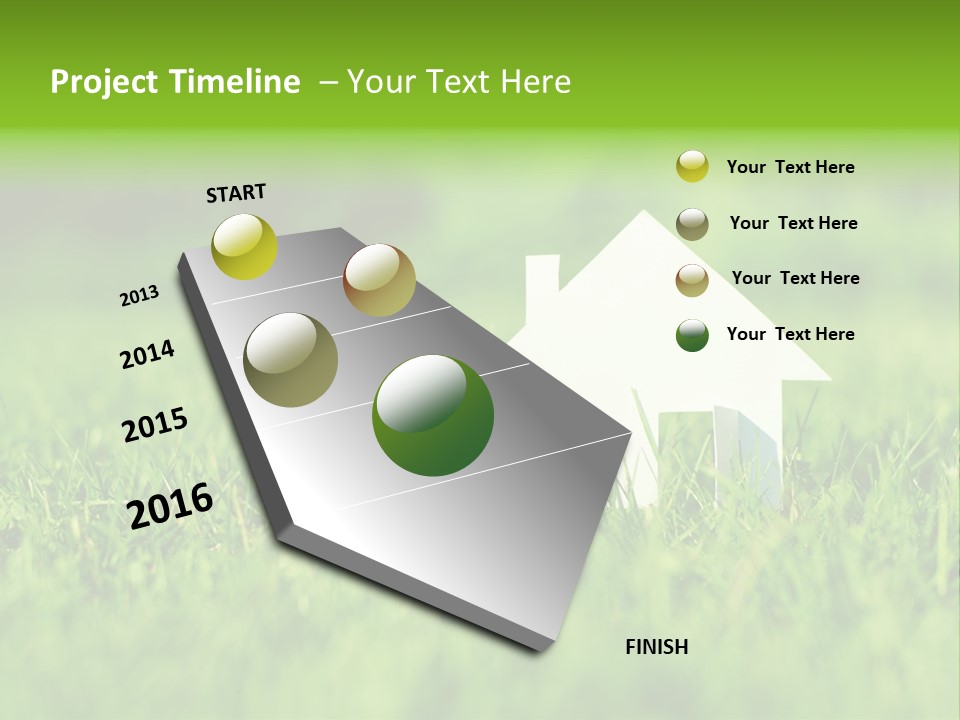 Project Timeline – Your Text Here

START

2013

2014

2015

2016

FINISH

Your Text Here

Your Text Here

Your Text Here

Your Text Here